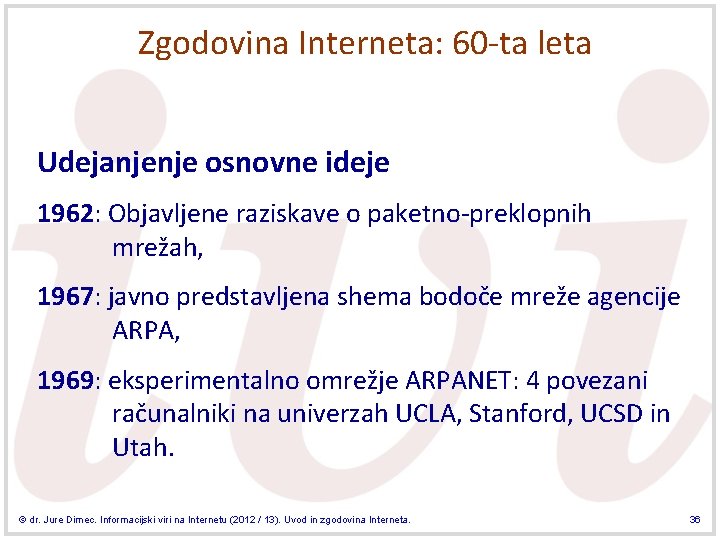 Zgodovina Interneta: 60-ta leta

Udejanjenje osnovne ideje

1962: Objavljene raziskave o paketno-preklopnih mrežah,

1967: javno predstavljena shema bodoče mreže agencije ARPA,

1969: eksperimentalno omrežje ARPANET: 4 povezani računalniki na univerzah UCLA, Stanford, UCSD in Utah.

© dr. Jure Dimec. Informacijski viri na Internetu (2012 / 13). Uvod in zgodovina Interneta.

36